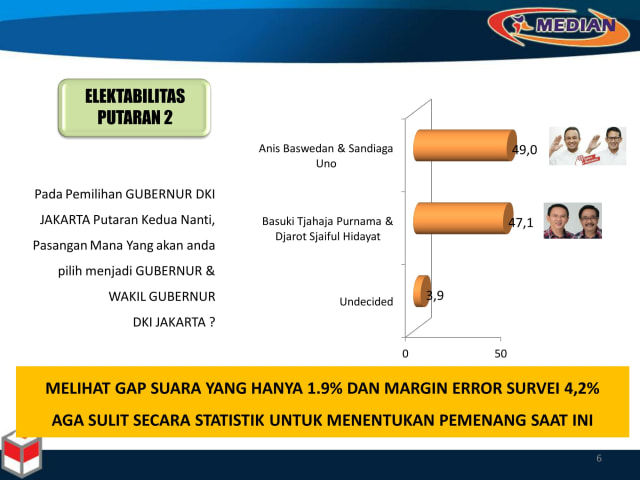 MEDIAN

ELEKTABILITAS PUTARAN 2

Pada Pemilihan GUBERNUR DKI JAKARTA Putaran Kedua Nanti, Pasangan Mana Yang akan anda pilih menjadi GUBERNUR & WAKIL GUBERNUR DKI JAKARTA ?

Anis Baswedan & Sandiaga Uno 49,0

Basuki Tjahaja Purnama & Djarot Sjaiful Hidayat 47,1

Undecided 3,9

0 50

MELIHAT GAP SUARA YANG HANYA 1.9% DAN MARGIN ERROR SURVEI 4,2%

AGA SULIT SECARA STATISTIK UNTUK MENENTUKAN PEMENANG SAAT INI

6